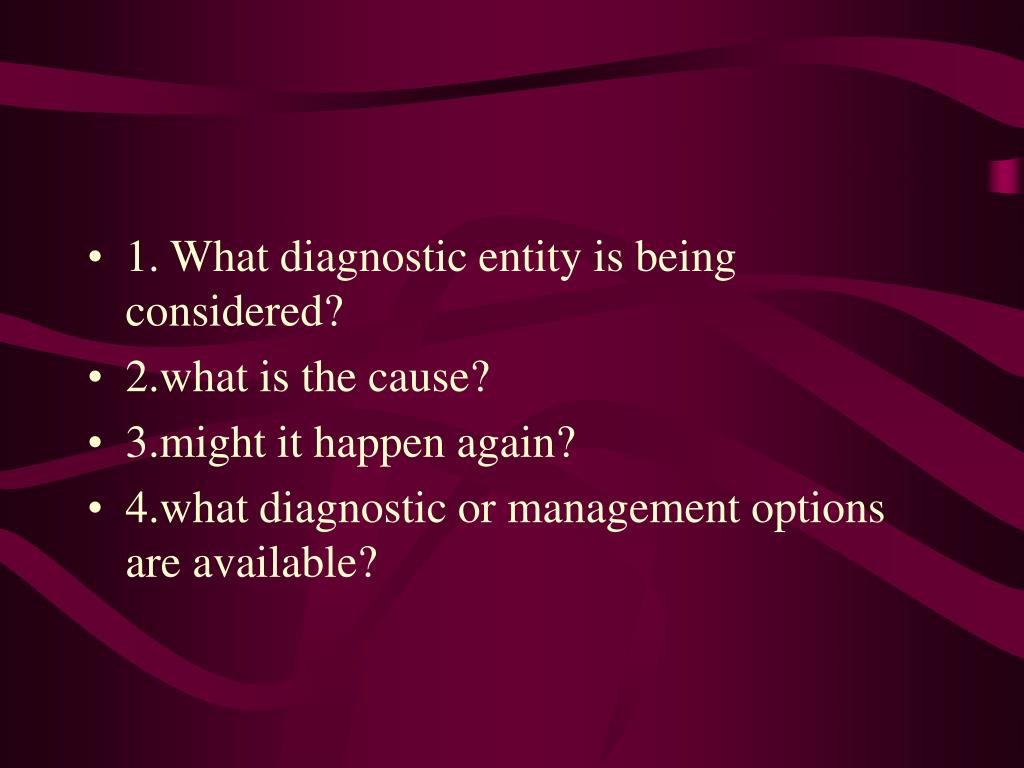 • 1. What diagnostic entity is being considered?
• 2.what is the cause?
• 3.might it happen again?
• 4.what diagnostic or management options are available?